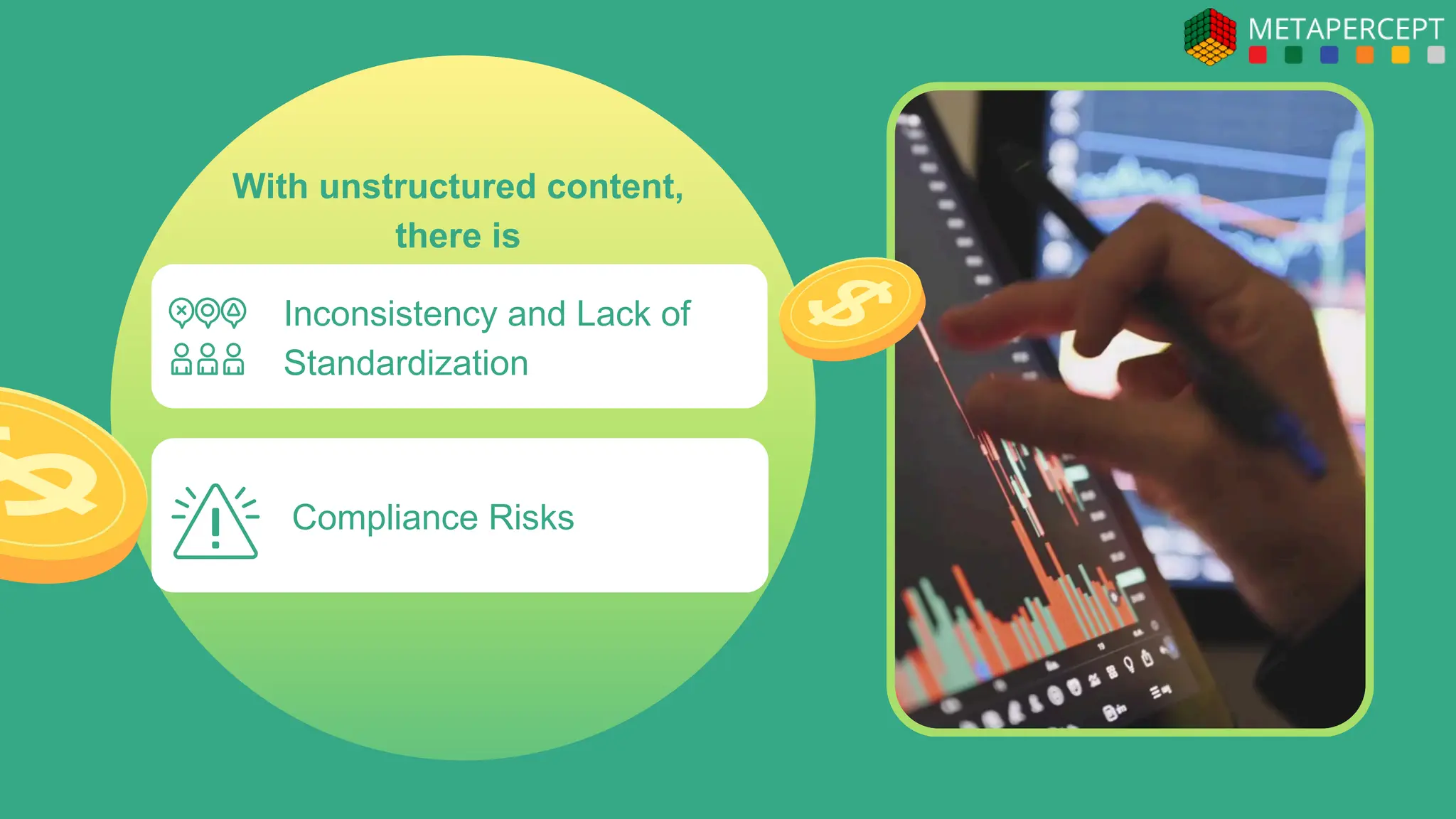 METAPERCEPT

With unstructured content, there is

Inconsistency and Lack of Standardization

Compliance Risks